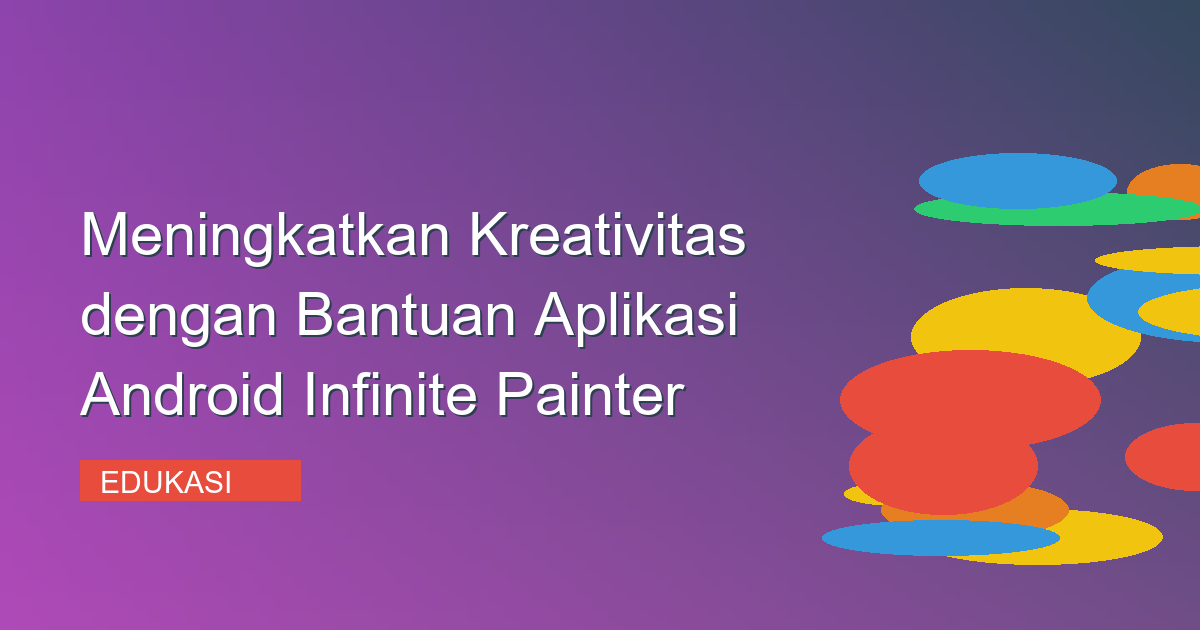 Meningkatkan Kreativitas dengan Bantuan Aplikasi Android Infinite Painter

EDUKASI